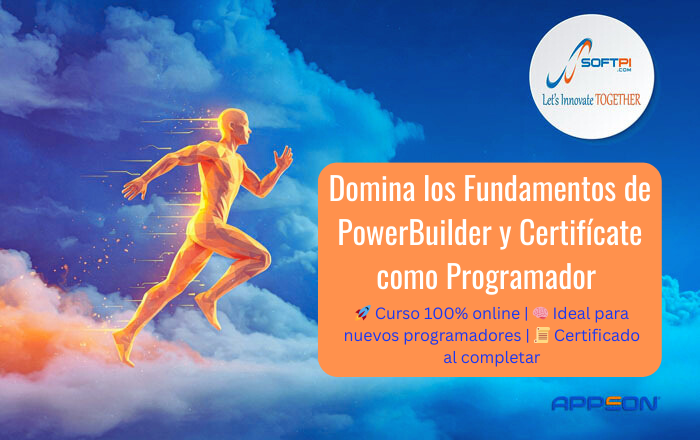 SOFTPI
.COM
Let's Innovate TOGETHER

Domina los Fundamentos de PowerBuilder y Certifícate como Programador

🚀 Curso 100% online | 🧠 Ideal para nuevos programadores | 📜 Certificado al completar

APPEON